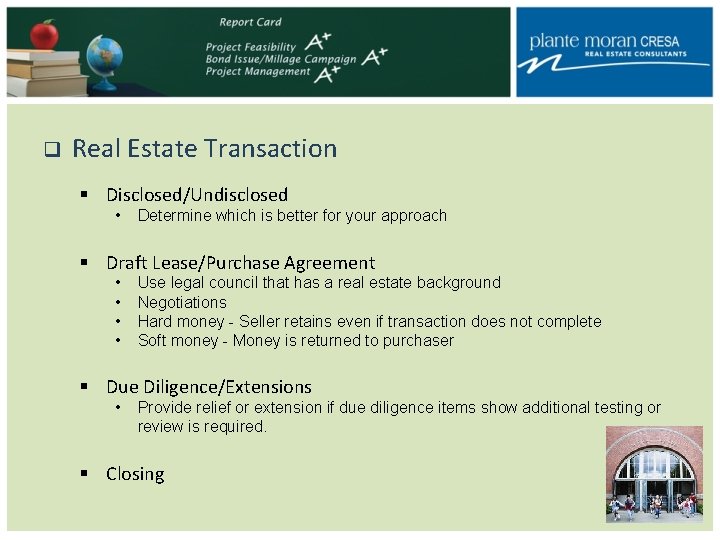 Report Card
Project Feasibility A+
Bond Issue/Millage Campaign A+
Project Management A+

plante moran CRESA
REAL ESTATE CONSULTANTS

❑ Real Estate Transaction

▪ Disclosed/Undisclosed
• Determine which is better for your approach

▪ Draft Lease/Purchase Agreement
• Use legal council that has a real estate background
• Negotiations
• Hard money - Seller retains even if transaction does not complete
• Soft money - Money is returned to purchaser

▪ Due Diligence/Extensions
• Provide relief or extension if due diligence items show additional testing or review is required.

▪ Closing